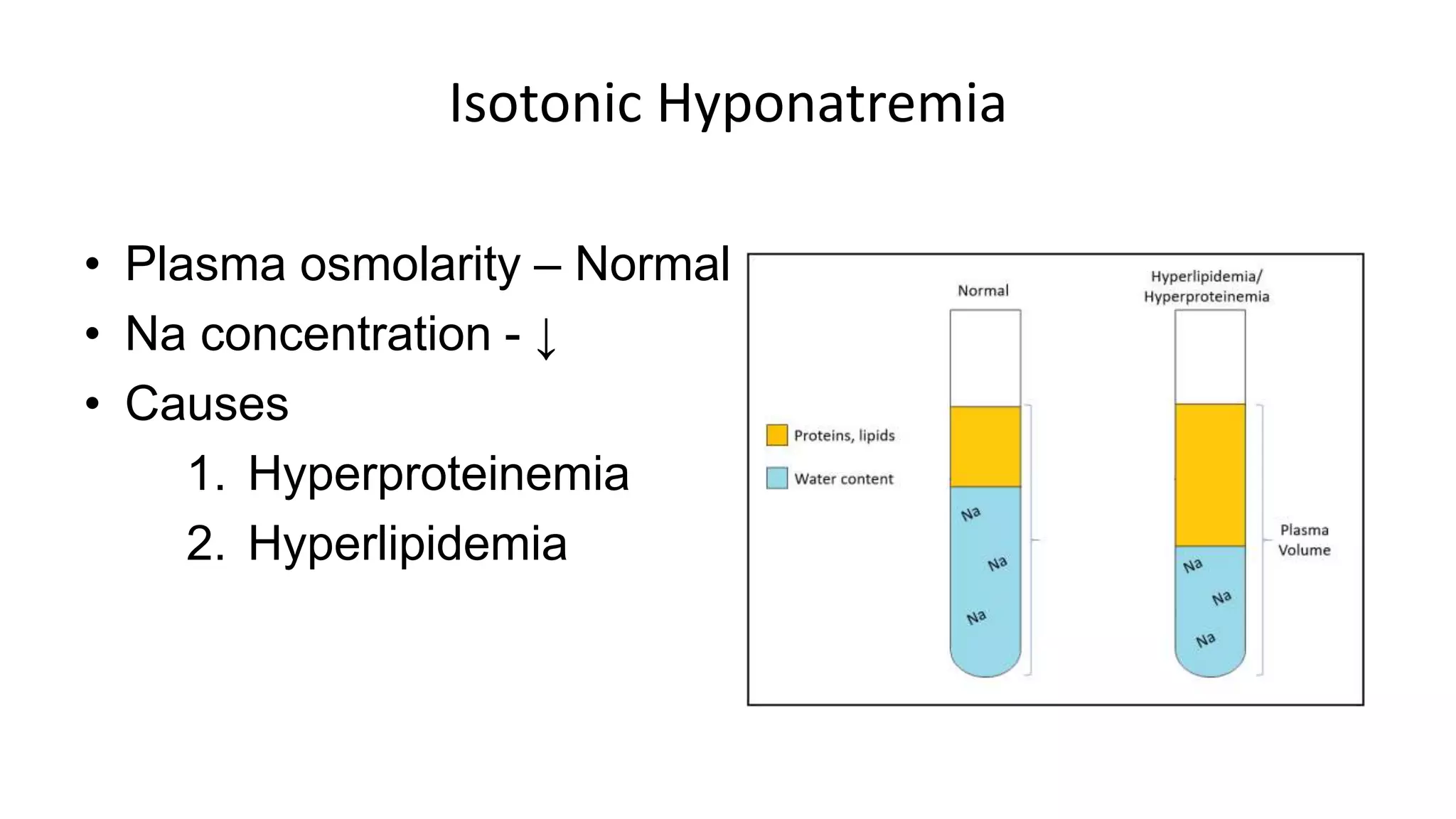 Isotonic Hyponatremia

• Plasma osmolarity – Normal
• Na concentration - ↓
• Causes
1. Hyperproteinemia
2. Hyperlipidemia

Normal

Hyperlipidemia/ Hyperproteinemia

Proteins, lipids

Water content

Na
Na
Na

Na
Na
Na

Plasma Volume